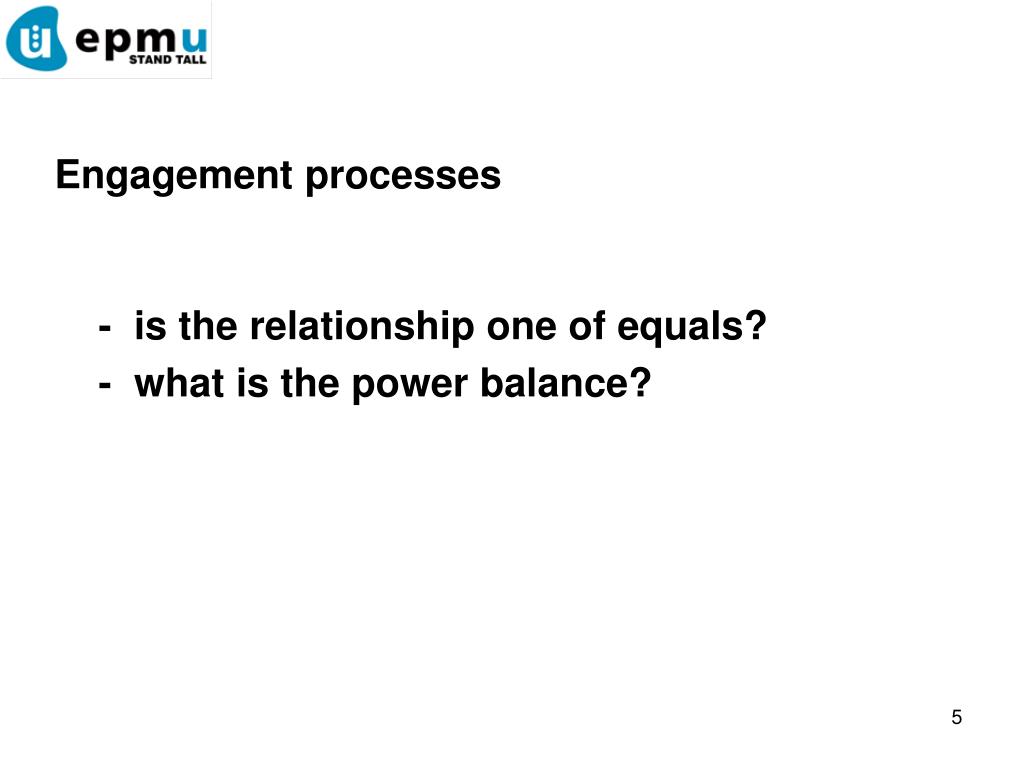 epmu
STAND TALL

Engagement processes

- is the relationship one of equals?
- what is the power balance?

5